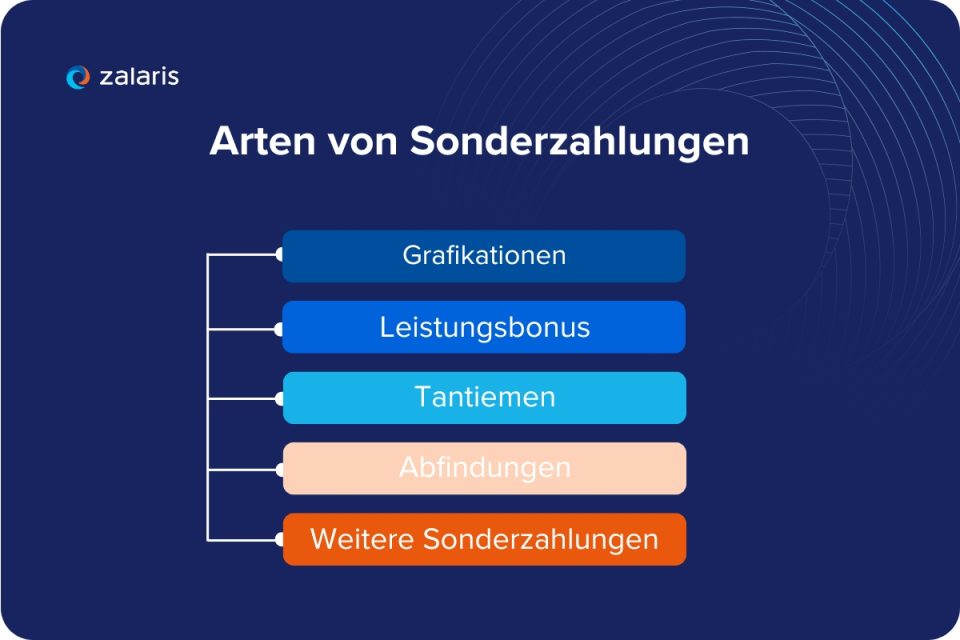 zalaris

Arten von Sonderzahlungen

Grafikationen

Leistungsbonus

Tantiemen

Abfindungen

Weitere Sonderzahlungen